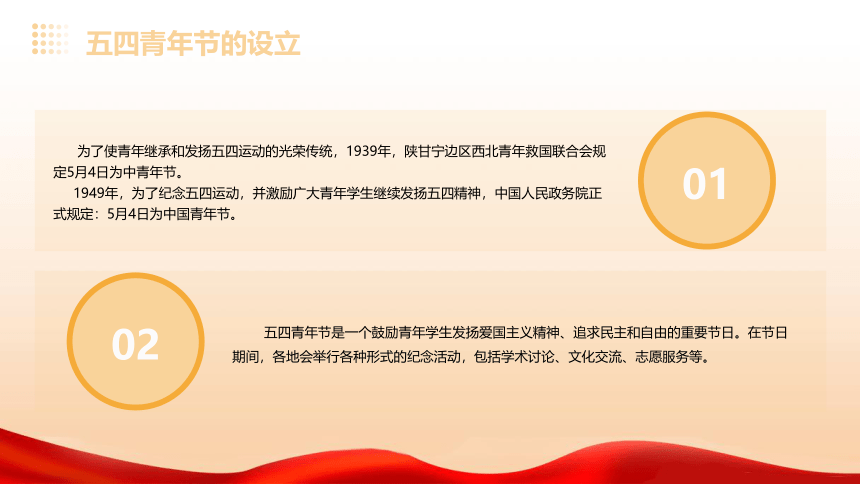 五四青年节的设立

为了使青年继承和发扬五四运动的光荣传统，1939年，陕甘宁边区西北青年救国联合会规定5月4日为中青年节。

1949年，为了纪念五四运动，并激励广大青年学生继续发扬五四精神，中国人民政务院正式规定：5月4日为中国青年节。

01

02

五四青年节是一个鼓励青年学生发扬爱国主义精神、追求民主和自由的重要节日。在节日期间，各地会举行各种形式的纪念活动，包括学术讨论、文化交流、志愿服务等。